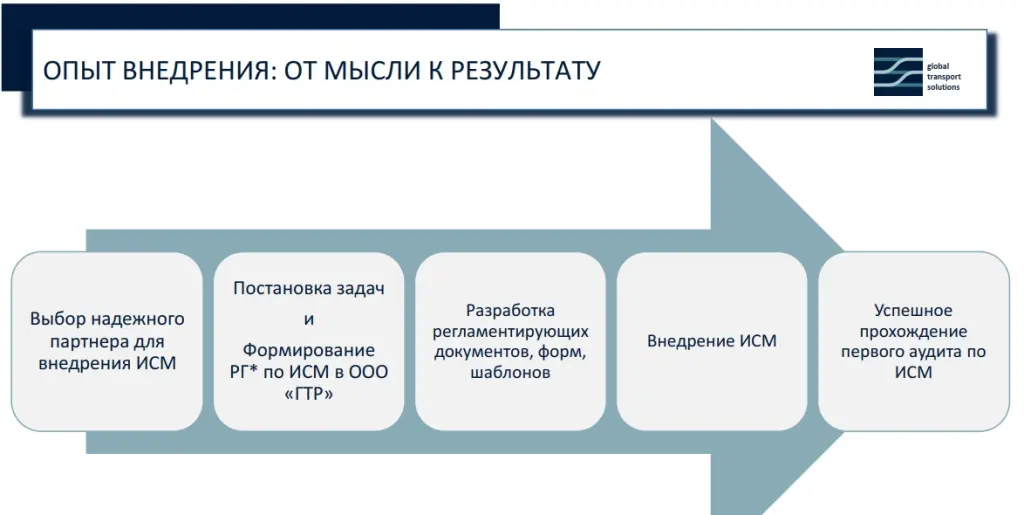 ОПЫТ ВНЕДРЕНИЯ: ОТ МЫСЛИ К РЕЗУЛЬТАТУ

global transport solutions

Выбор надежного партнера для внедрения ИСМ

Постановка задач

и

Формирование РГ* по ИСМ в ООО «ГТР»

Разработка регламентирующих документов, форм, шаблонов

Внедрение ИСМ

Успешное прохождение первого аудита по ИСМ